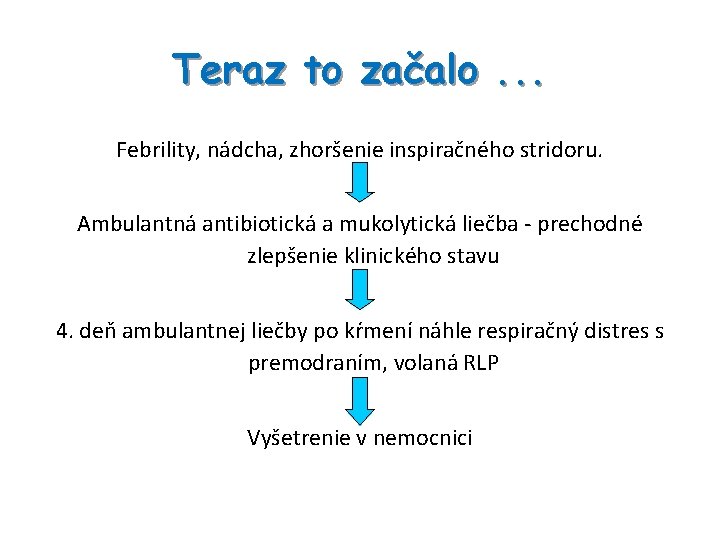 Teraz to začalo ...

Febrility, nádcha, zhoršenie inspiračného stridoru.

Ambulantná antibiotická a mukolytická liečba - prechodné zlepšenie klinického stavu

4. deň ambulantnej liečby po kŕmení náhle respiračný distres s premodraním, volaná RLP

Vyšetrenie v nemocnici